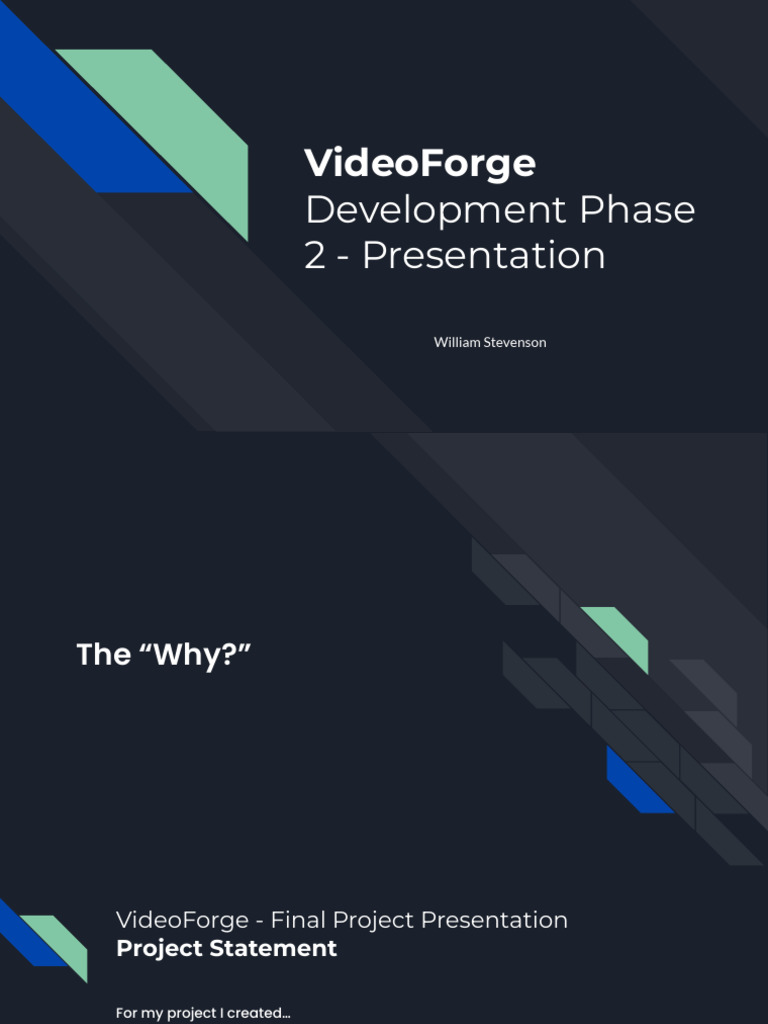 VideoForge
Development Phase 2 - Presentation

William Stevenson

The “Why?”

VideoForge - Final Project Presentation
Project Statement

For my project I created…